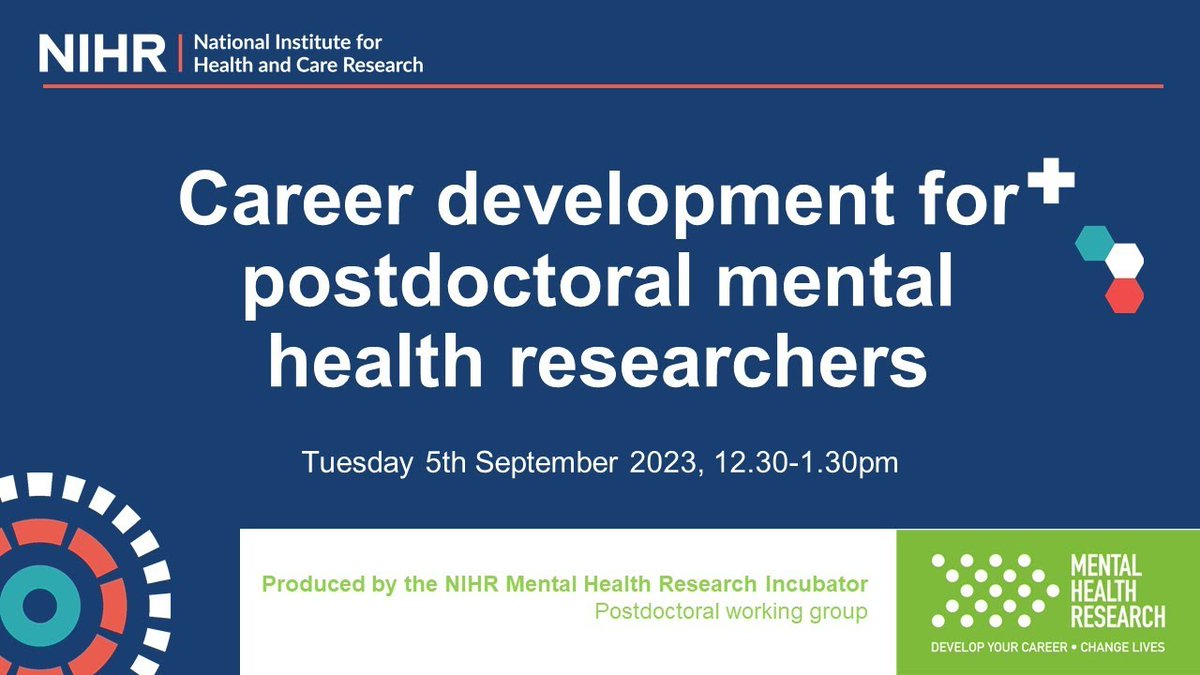 NIHR | National Institute for Health and Care Research

Career development for postdoctoral mental health researchers

Tuesday 5th September 2023, 12.30-1.30pm

Produced by the NIHR Mental Health Research Incubator
Postdoctoral working group

MENTAL HEALTH RESEARCH
DEVELOP YOUR CAREER • CHANGE LIVES